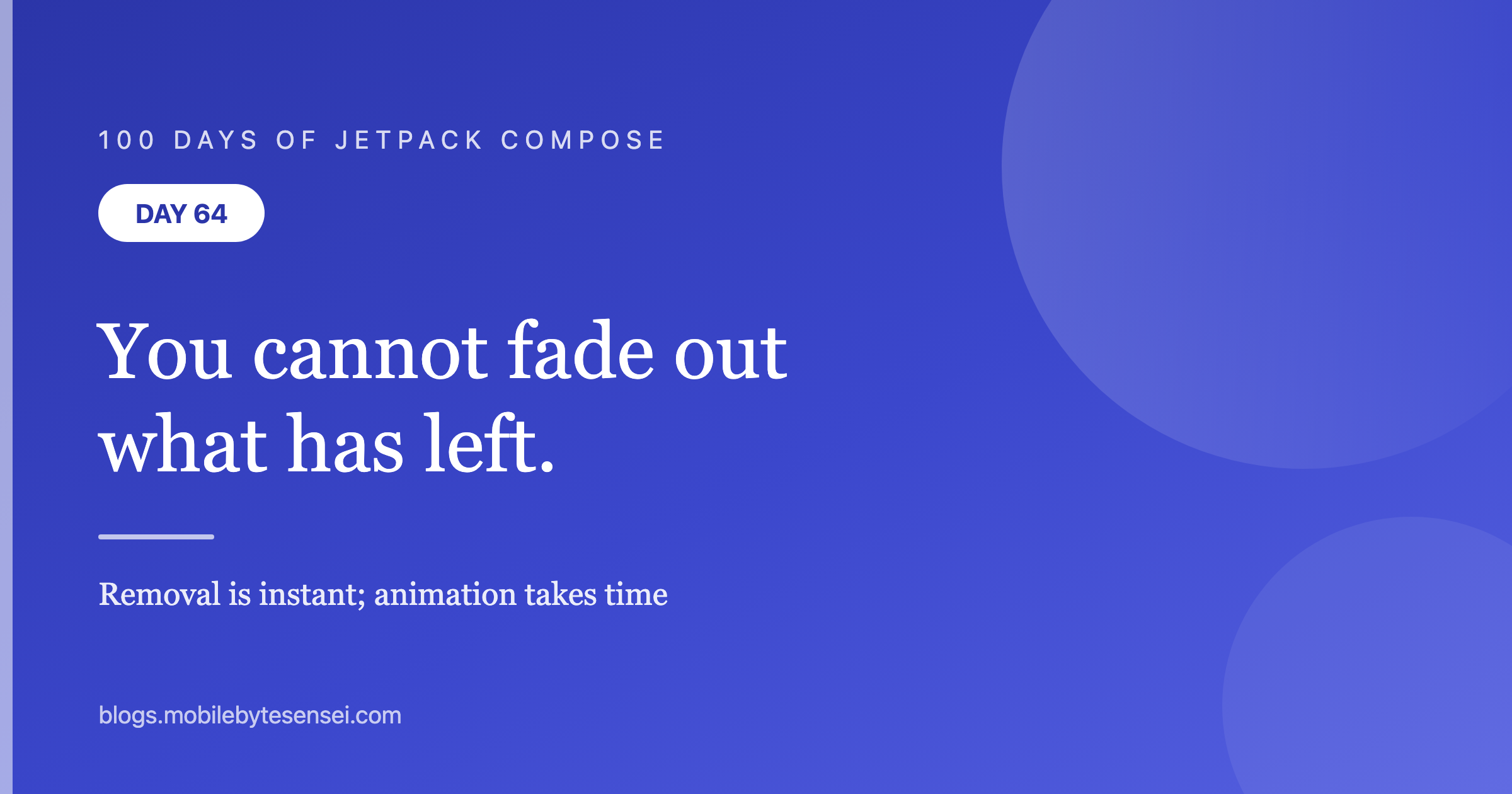 100 DAYS OF JETPACK COMPOSE

DAY 64

You cannot fade out what has left.

Removal is instant; animation takes time

blogs.mobilebytesensei.com